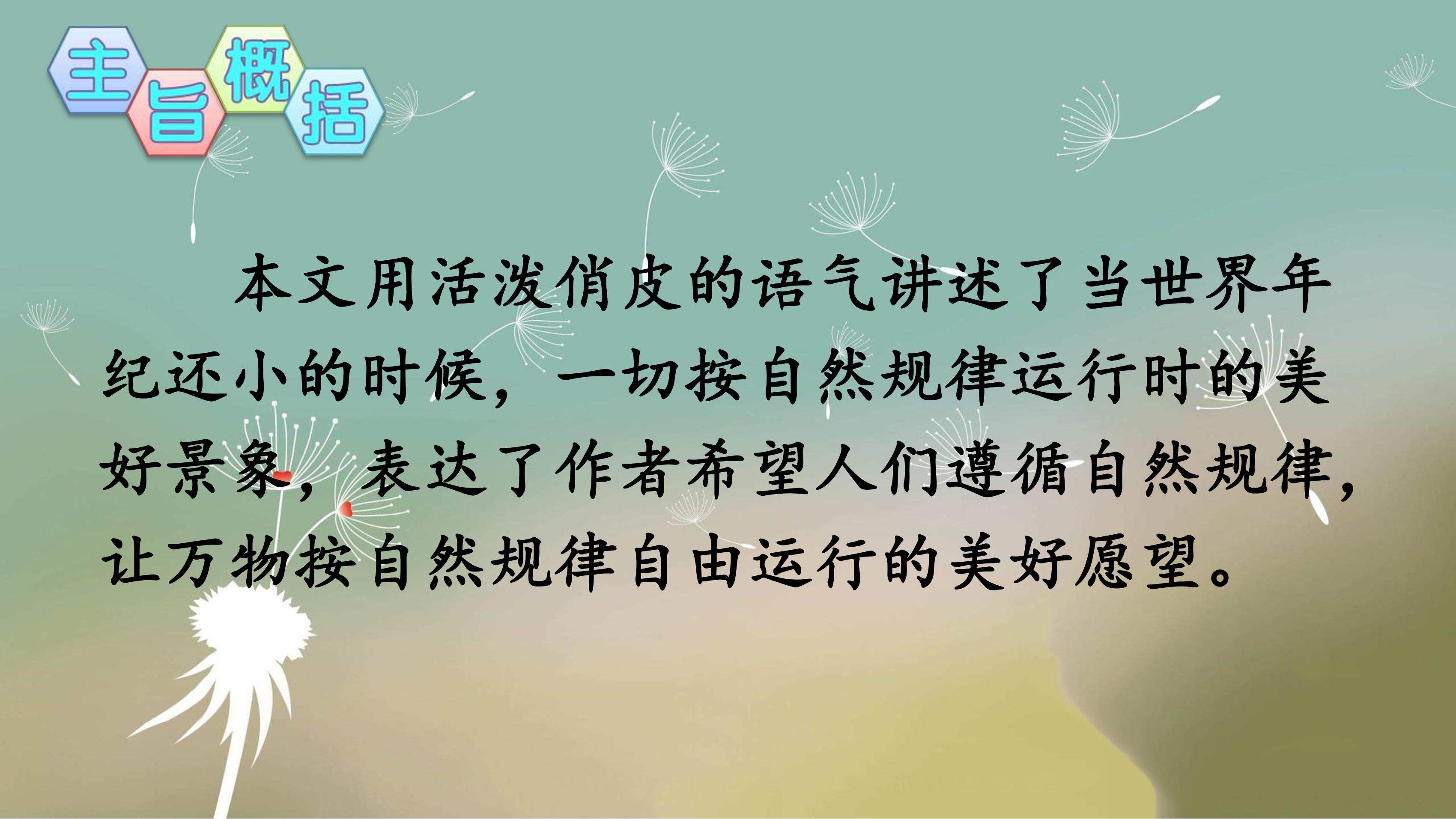 主旨概括

本文用活泼俏皮的语气讲述了当世界年纪还小的时候，一切按自然规律运行时的美好景象，表达了作者希望人们遵循自然规律，让万物按自然规律自由运行的美好愿望。